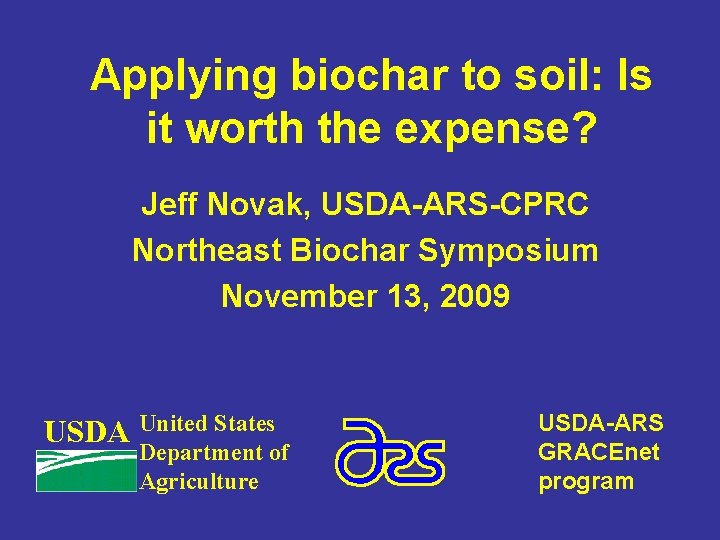 Applying biochar to soil: Is it worth the expense?

Jeff Novak, USDA-ARS-CPRC
Northeast Biochar Symposium
November 13, 2009

USDA United States Department of Agriculture

ars

USDA-ARS GRACEnet program